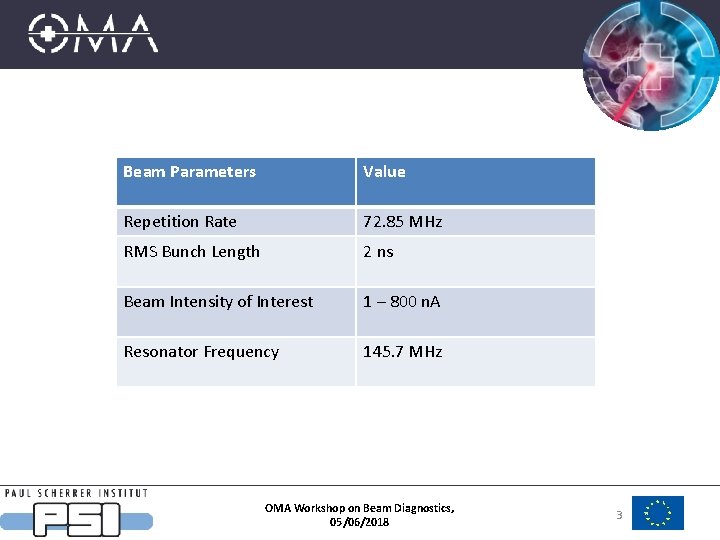 OMA

| Beam Parameters | Value |
|---|---|
| Repetition Rate | 72.85 MHz |
| RMS Bunch Length | 2 ns |
| Beam Intensity of Interest | 1 – 800 nA |
| Resonator Frequency | 145.7 MHz |

PAUL SCHERRER INSTITUT
PSI

OMA Workshop on Beam Diagnostics, 05/06/2018

3